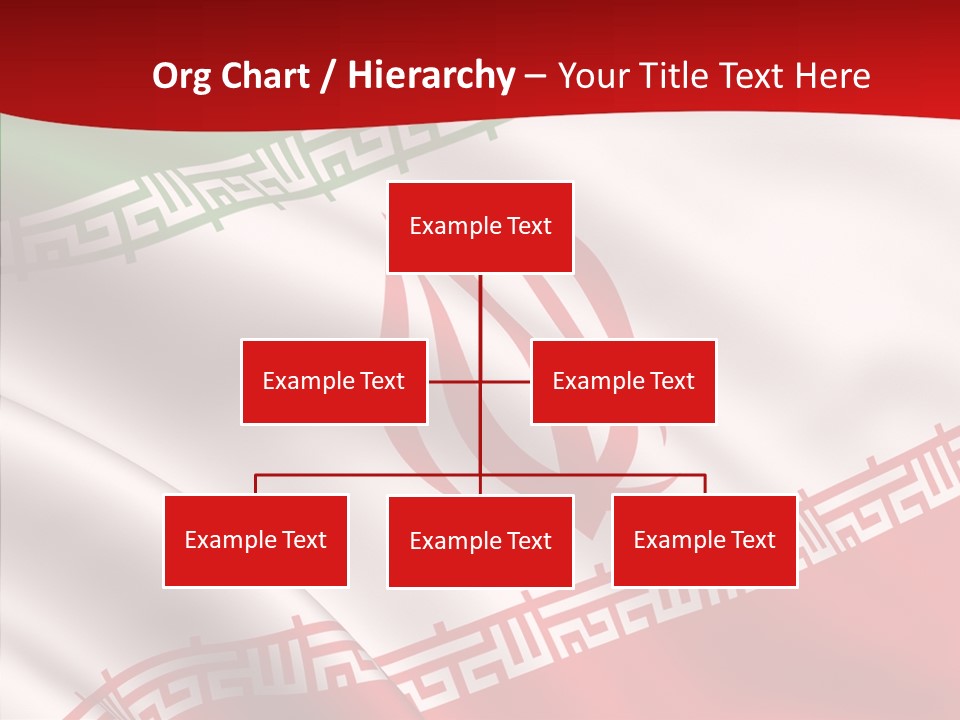 Org Chart / Hierarchy – Your Title Text Here

Example Text

Example Text

Example Text

Example Text

Example Text

Example Text